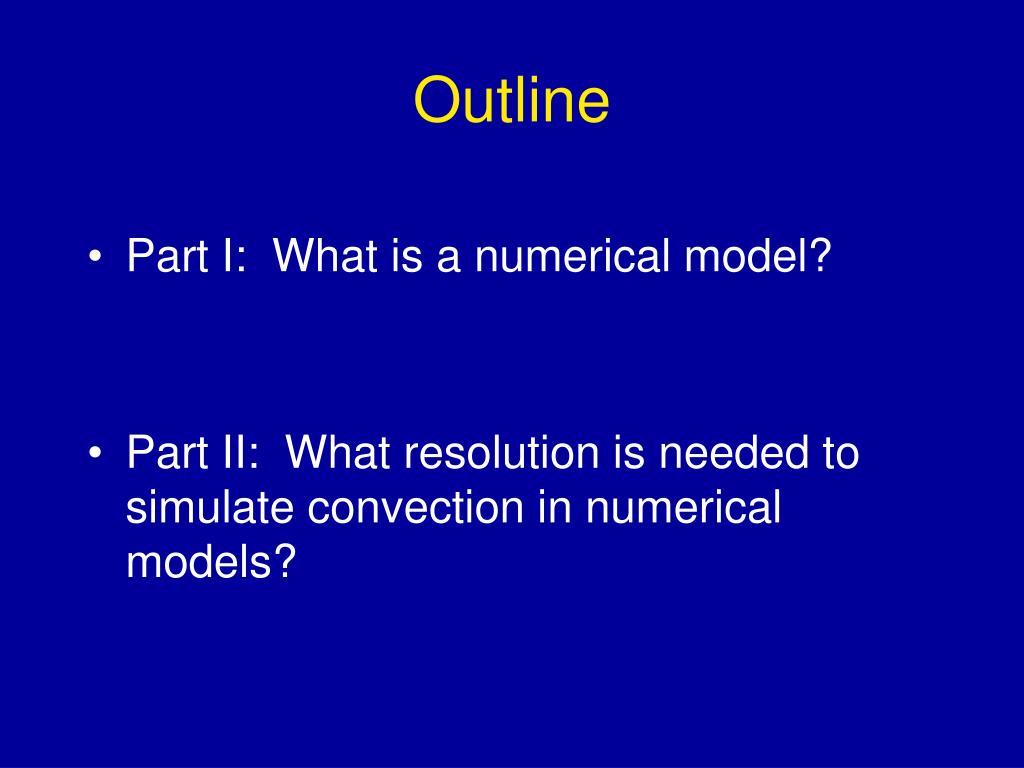 Outline

• Part I: What is a numerical model?

• Part II: What resolution is needed to simulate convection in numerical models?